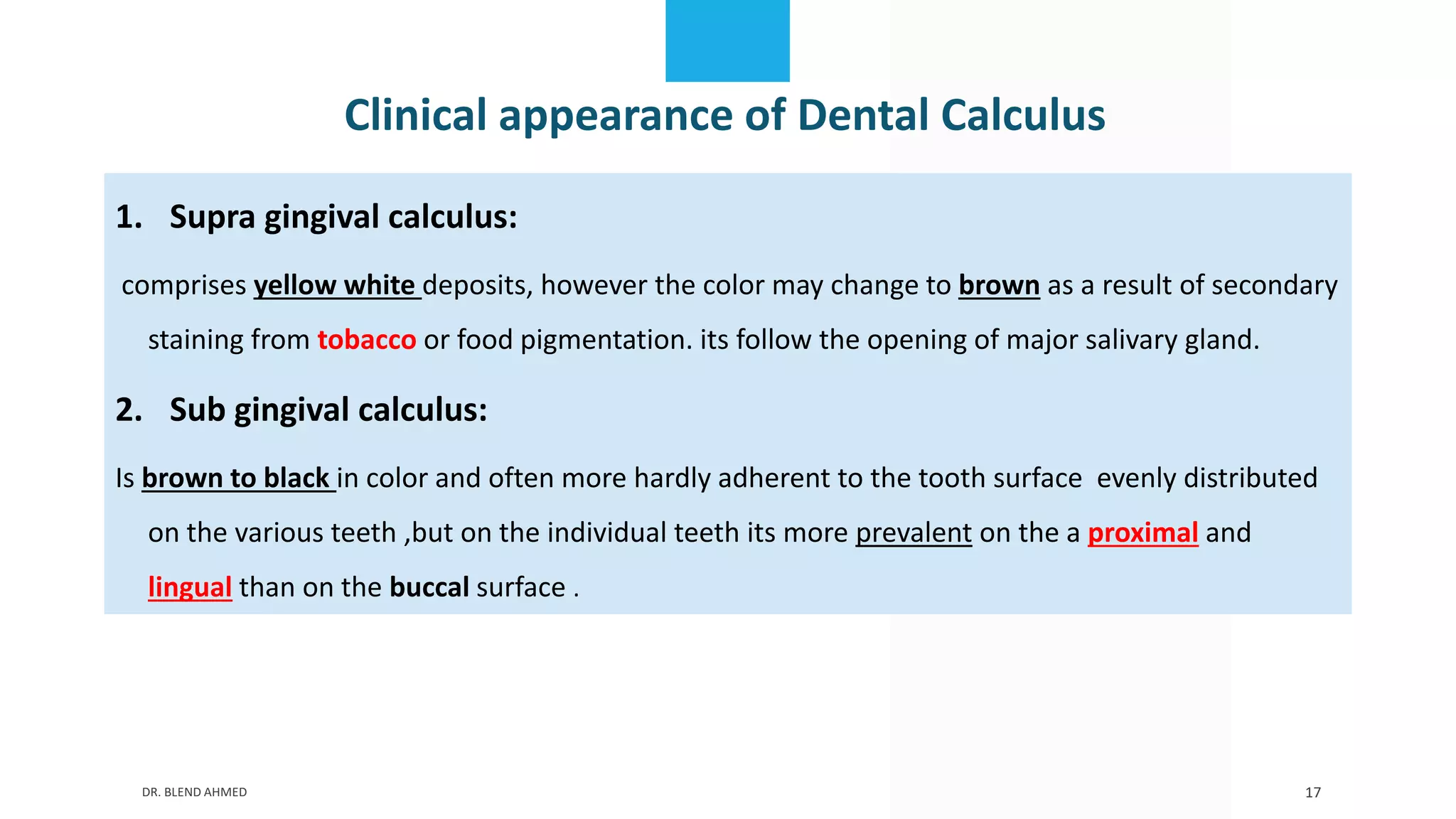 Clinical appearance of Dental Calculus

1. Supra gingival calculus:

comprises yellow white deposits, however the color may change to brown as a result of secondary staining from tobacco or food pigmentation. its follow the opening of major salivary gland.

2. Sub gingival calculus:

Is brown to black in color and often more hardly adherent to the tooth surface evenly distributed on the various teeth ,but on the individual teeth its more prevalent on the a proximal and lingual than on the buccal surface .

DR. BLEND AHMED

17